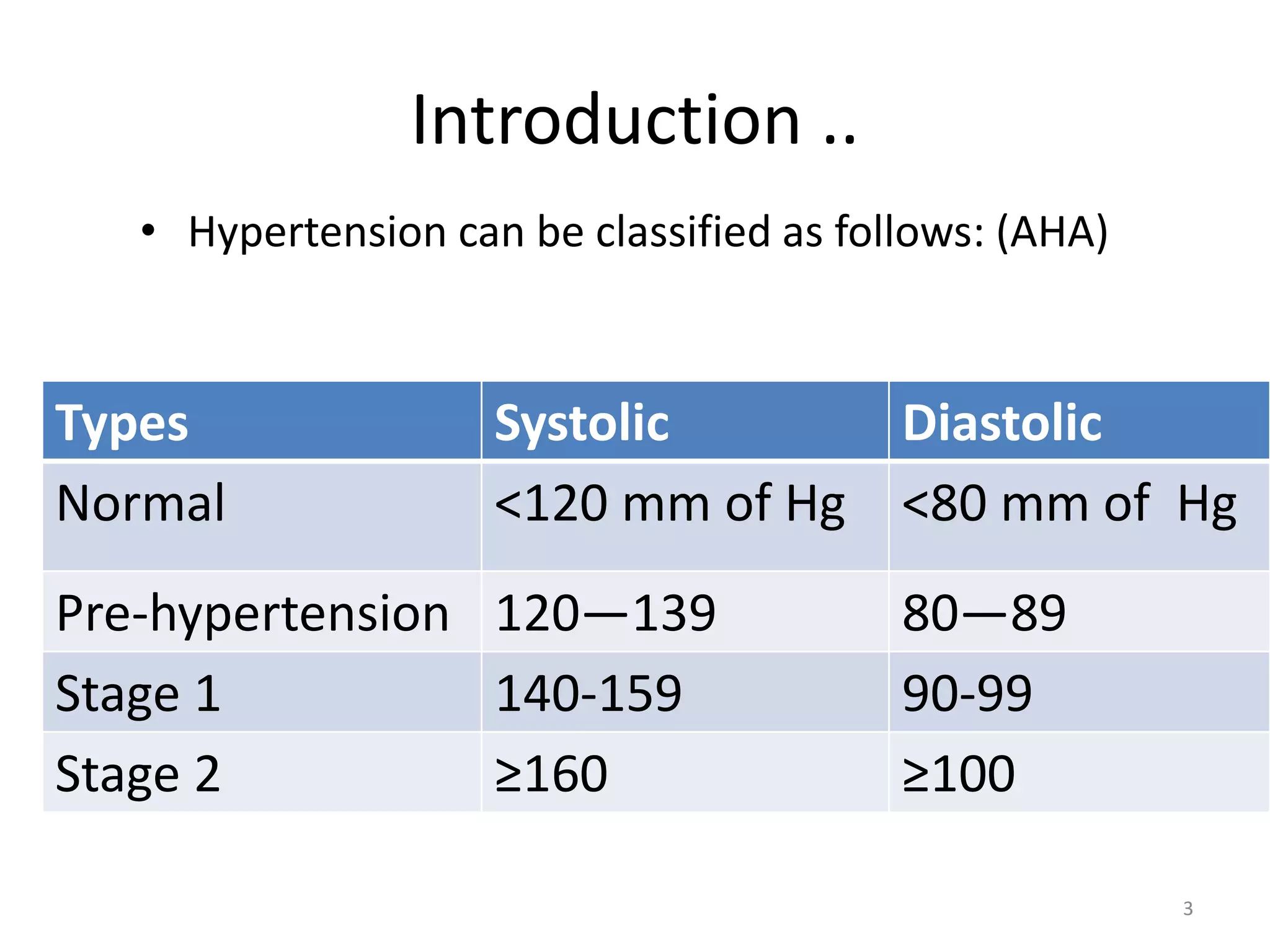 Introduction ..

• Hypertension can be classified as follows: (AHA)

| Types | Systolic | Diastolic |
|---|---|---|
| Normal | <120 mm of Hg | <80 mm of Hg |
| Pre-hypertension | 120—139 | 80—89 |
| Stage 1 | 140-159 | 90-99 |
| Stage 2 | ≥160 | ≥100 |

3